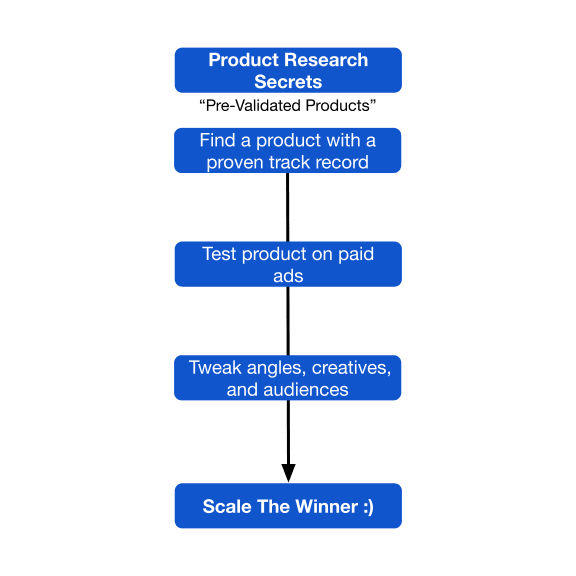 Product Research Secrets

“Pre-Validated Products”

Find a product with a proven track record

Test product on paid ads

Tweak angles, creatives, and audiences

Scale The Winner :)